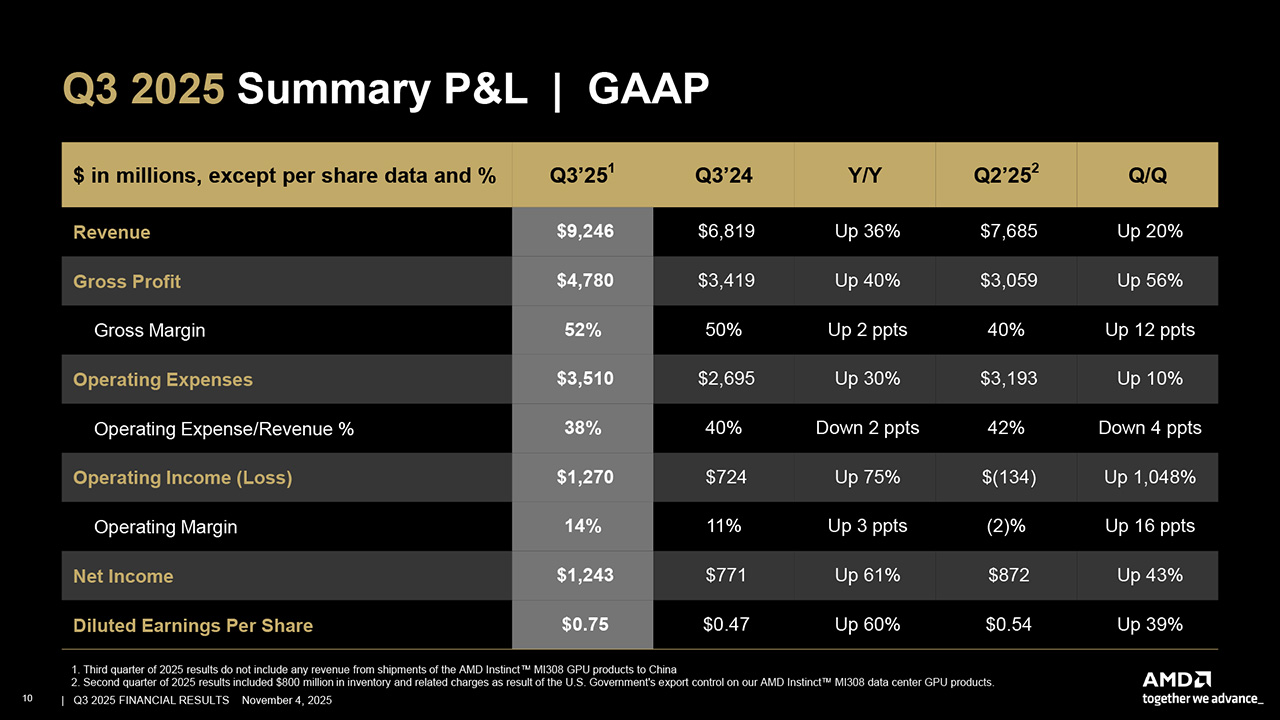 Q3 2025 Summary P&L | GAAP

| \$ in millions, except per share data and % | Q3'25$^1$ | Q3'24 | Y/Y | Q2'25$^2$ | Q/Q |
|---|---|---|---|---|---|
| Revenue | \$9,246 | \$6,819 | Up 36% | \$7,685 | Up 20% |
| Gross Profit | \$4,780 | \$3,419 | Up 40% | \$3,059 | Up 56% |
| Gross Margin | 52% | 50% | Up 2 ppts | 40% | Up 12 ppts |
| Operating Expenses | \$3,510 | \$2,695 | Up 30% | \$3,193 | Up 10% |
| Operating Expense/Revenue % | 38% | 40% | Down 2 ppts | 42% | Down 4 ppts |
| Operating Income (Loss) | \$1,270 | \$724 | Up 75% | \$(134) | Up 1,048% |
| Operating Margin | 14% | 11% | Up 3 ppts | (2)% | Up 16 ppts |
| Net Income | \$1,243 | \$771 | Up 61% | \$872 | Up 43% |
| Diluted Earnings Per Share | \$0.75 | \$0.47 | Up 60% | \$0.54 | Up 39% |

1. Third quarter of 2025 results do not include any revenue from shipments of the AMD Instinct™ MI308 GPU products to China
2. Second quarter of 2025 results included \$800 million in inventory and related charges as result of the U.S. Government's export control on our AMD Instinct™ MI308 data center GPU products.

10 | Q3 2025 FINANCIAL RESULTS November 4, 2025

AMD
together we advance_